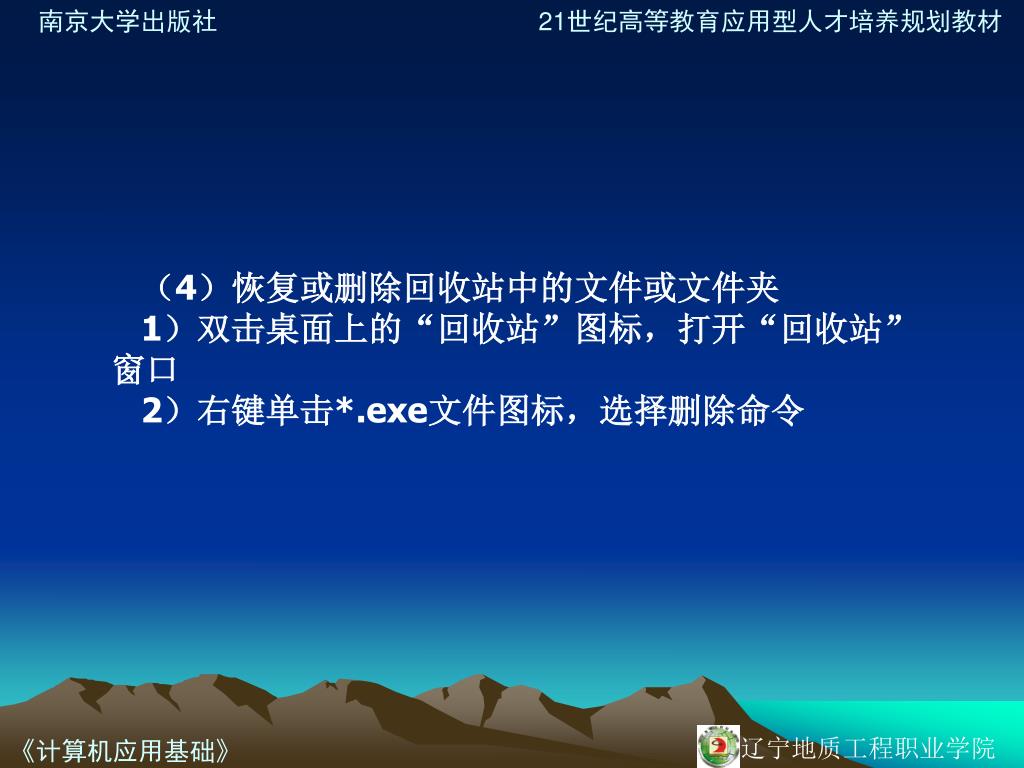 南京大学出版社

21世纪高等教育应用型人才培养规划教材

（4）恢复或删除回收站中的文件或文件夹

1）双击桌面上的“回收站”图标，打开“回收站”窗口

2）右键单击*.exe文件图标，选择删除命令

《计算机应用基础》

辽宁地质工程职业学院